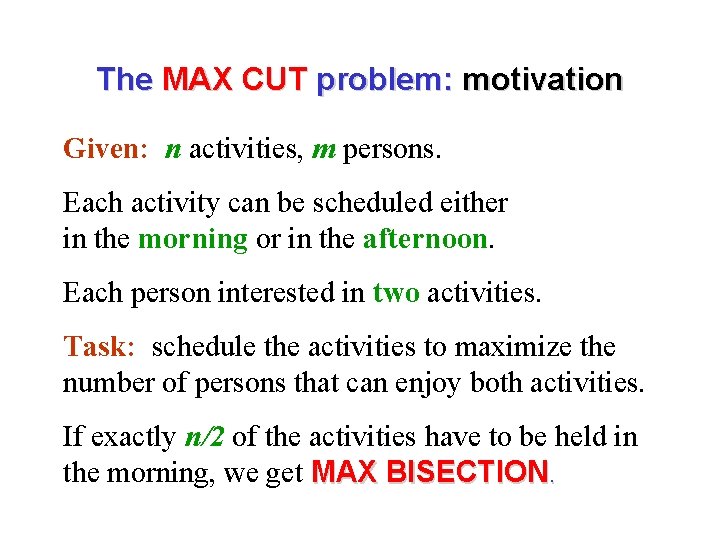 The MAX CUT problem: motivation

Given: $n$ activities, $m$ persons.

Each activity can be scheduled either in the morning or in the afternoon.

Each person interested in two activities.

Task: schedule the activities to maximize the number of persons that can enjoy both activities.

If exactly $n/2$ of the activities have to be held in the morning, we get MAX BISECTION.